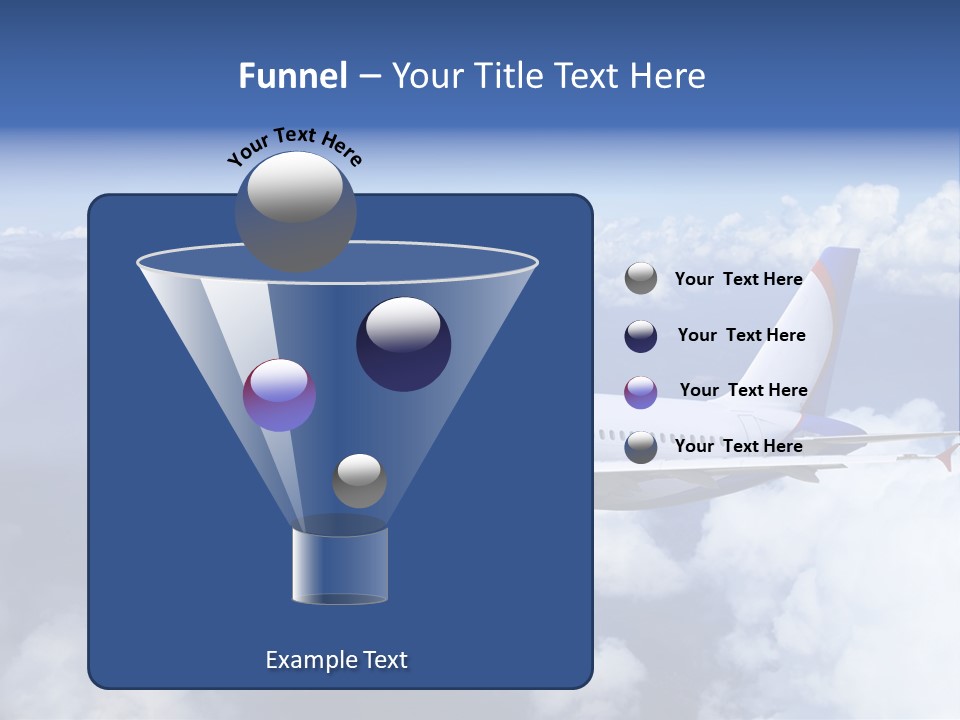 Funnel – Your Title Text Here

Your Text Here

Your Text Here

Your Text Here

Your Text Here

Your Text Here

Example Text